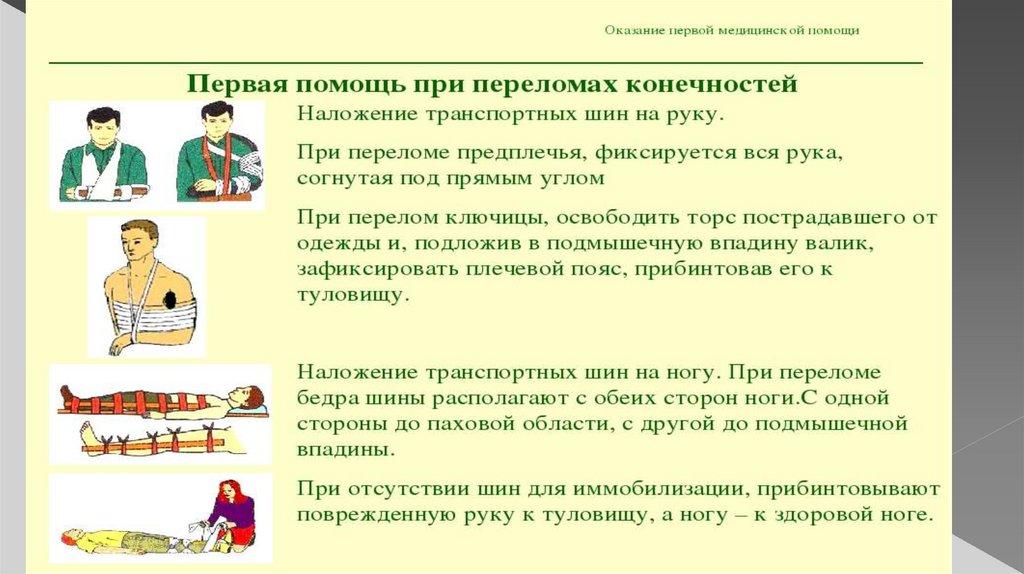 Оказание первой медицинской помощи

Первая помощь при переломах конечностей

Наложение транспортных шин на руку.

При переломе предплечья, фиксируется вся рука, согнутая под прямым углом

При перелом ключицы, освободить торс пострадавшего от одежды и, подложив в подмышечную впадину валик, зафиксировать плечевой пояс, прибинтовав его к туловищу.

Наложение транспортных шин на ногу. При переломе бедра шины располагают с обеих сторон ноги.С одной стороны до паховой области, с другой до подмышечной впадины.

При отсутствии шин для иммобилизации, прибинтовывают поврежденную руку к туловищу, а ногу – к здоровой ноге.